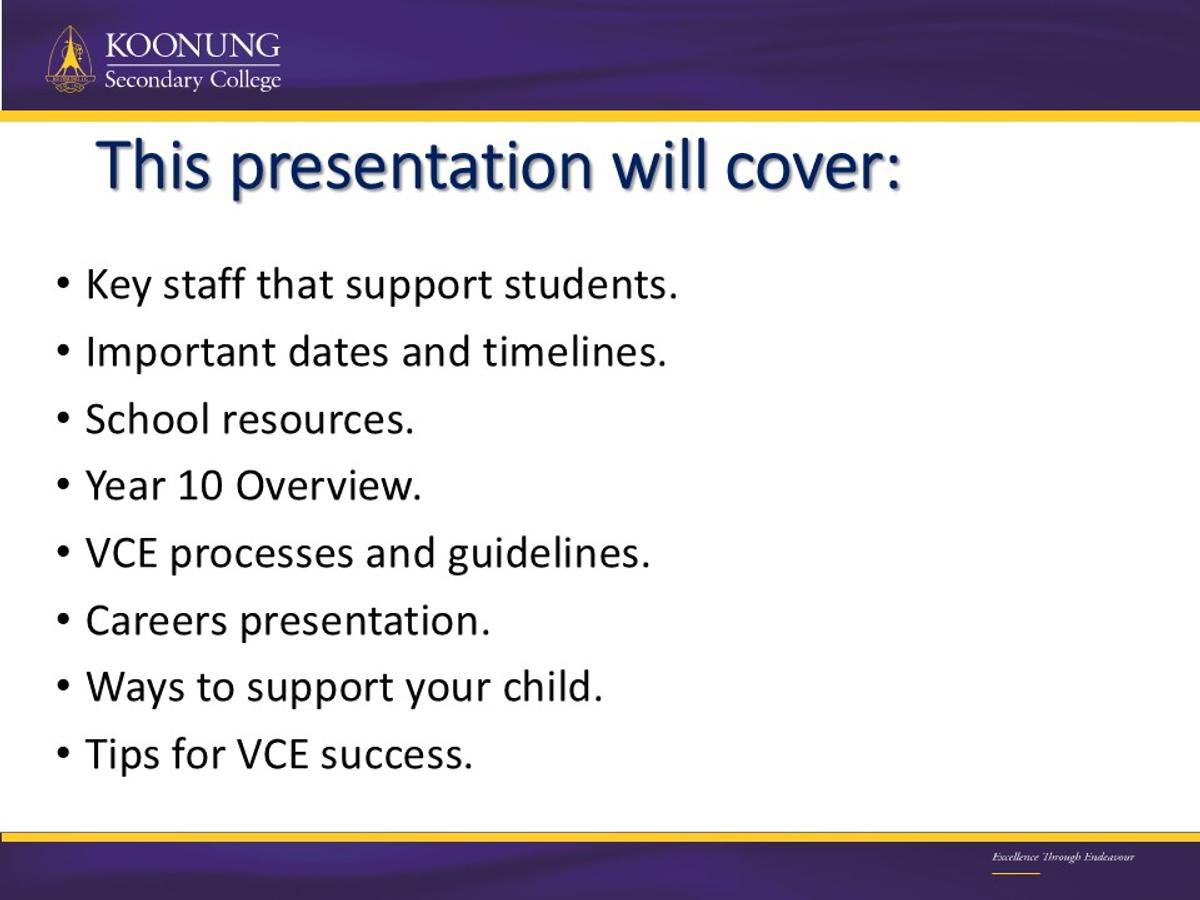 KOONUNG
Secondary College

This presentation will cover:

• Key staff that support students.
• Important dates and timelines.
• School resources.
• Year 10 Overview.
• VCE processes and guidelines.
• Careers presentation.
• Ways to support your child.
• Tips for VCE success.

Excellence Through Endeavour